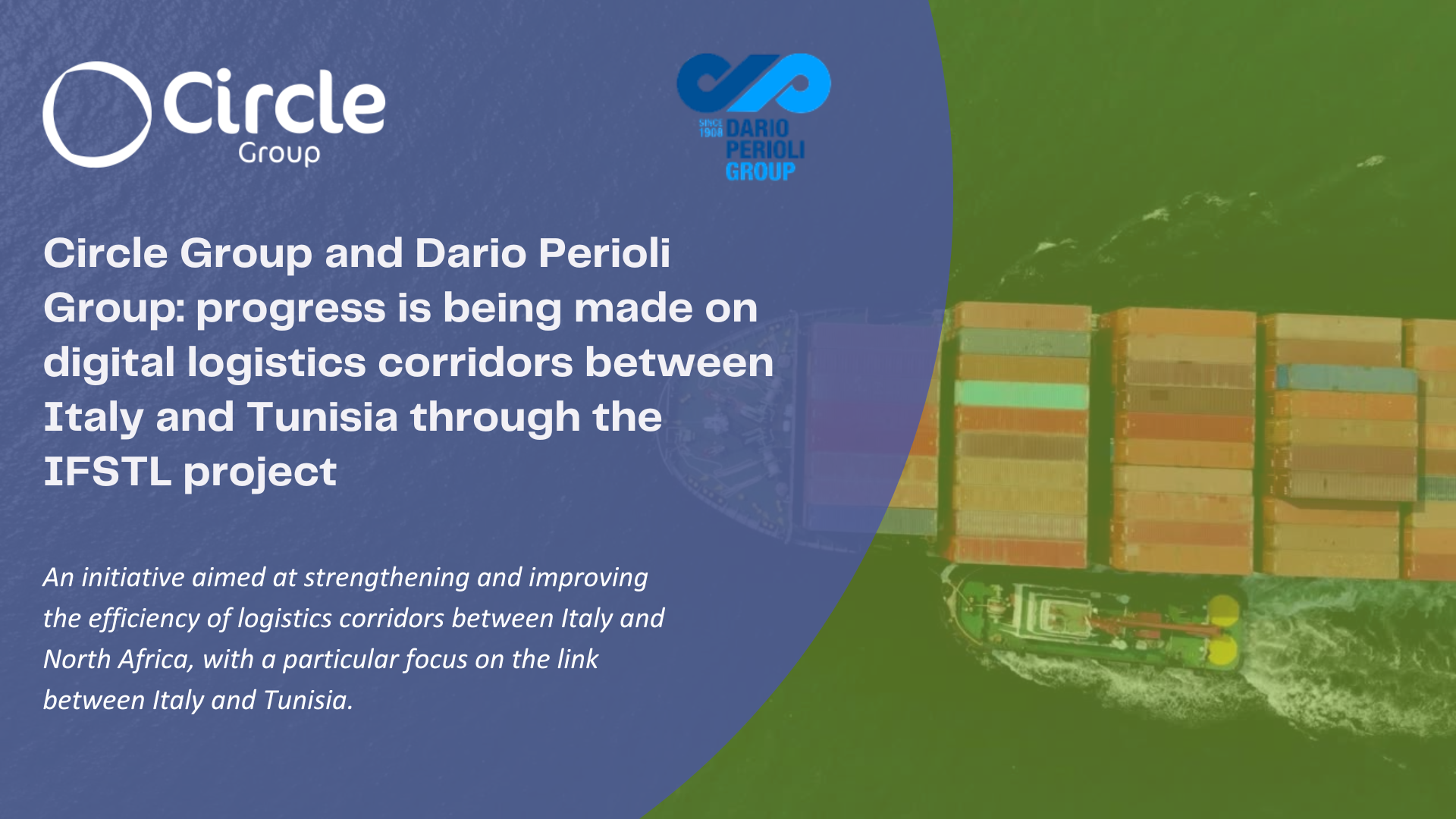 Circle Group

SINCE 1908 DARIO PERIOLI GROUP

Circle Group and Dario Perioli Group: progress is being made on digital logistics corridors between Italy and Tunisia through the IFSTL project

An initiative aimed at strengthening and improving the efficiency of logistics corridors between Italy and North Africa, with a particular focus on the link between Italy and Tunisia.